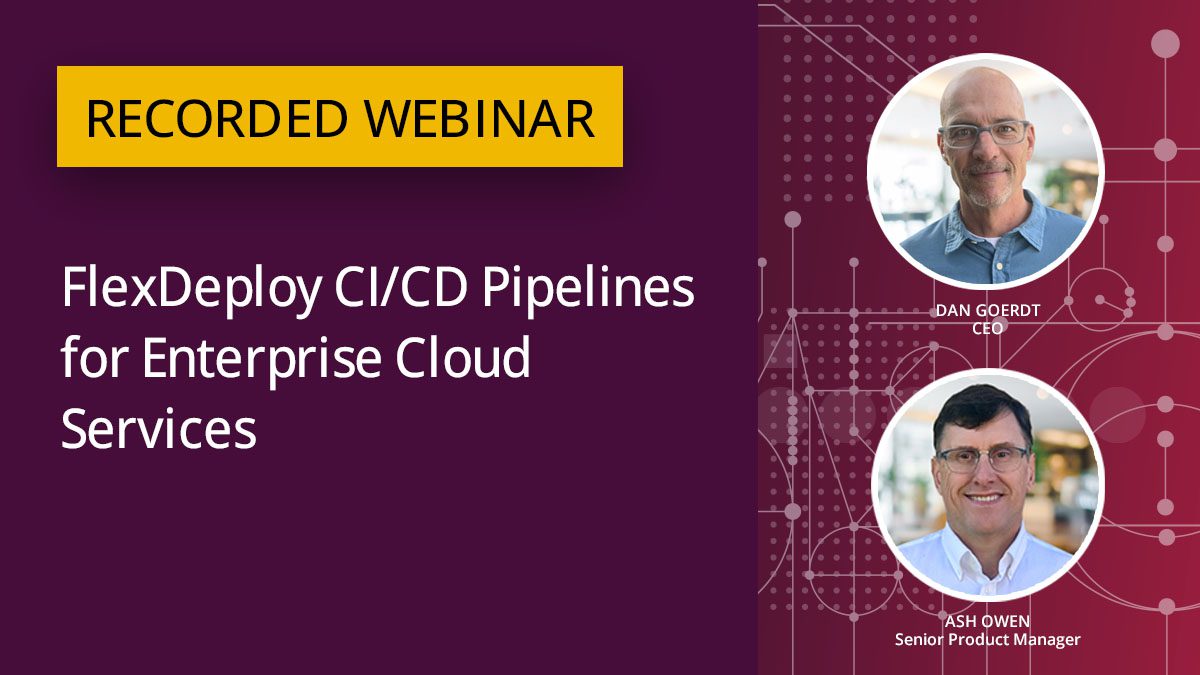 RECORDED WEBINAR

FlexDeploy CI/CD Pipelines for Enterprise Cloud Services

DAN GOERDT
CEO

ASH OWEN
Senior Product Manager